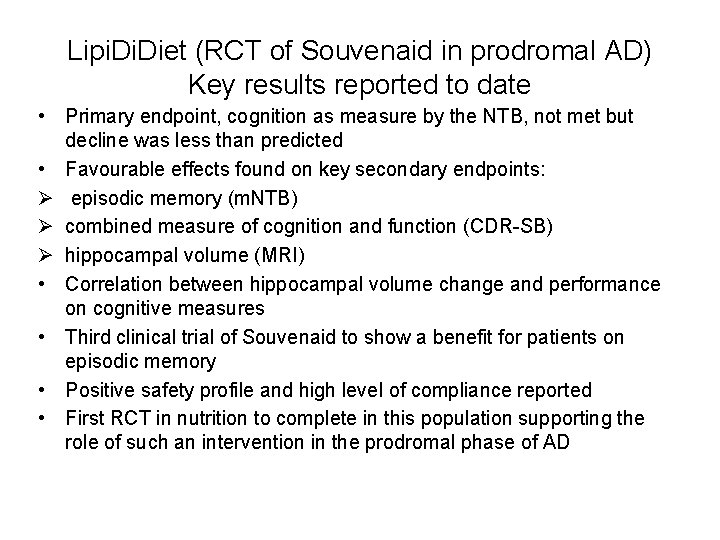 LipiDiDiet (RCT of Souvenaid in prodromal AD)
Key results reported to date

• Primary endpoint, cognition as measure by the NTB, not met but decline was less than predicted
• Favourable effects found on key secondary endpoints:
➢ episodic memory (mNTB)
➢ combined measure of cognition and function (CDR-SB)
➢ hippocampal volume (MRI)
• Correlation between hippocampal volume change and performance on cognitive measures
• Third clinical trial of Souvenaid to show a benefit for patients on episodic memory
• Positive safety profile and high level of compliance reported
• First RCT in nutrition to complete in this population supporting the role of such an intervention in the prodromal phase of AD